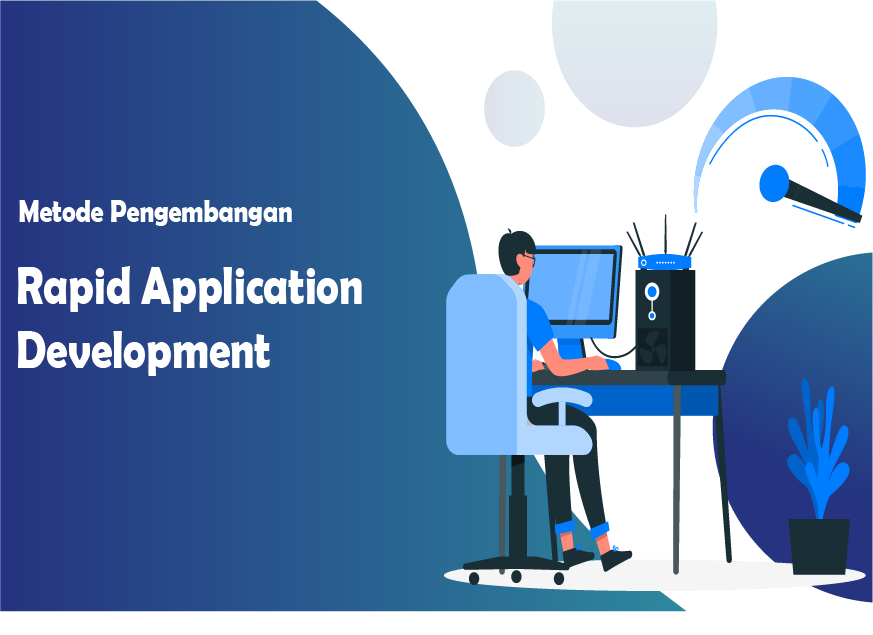 Metode Pengembangan

Rapid Application Development